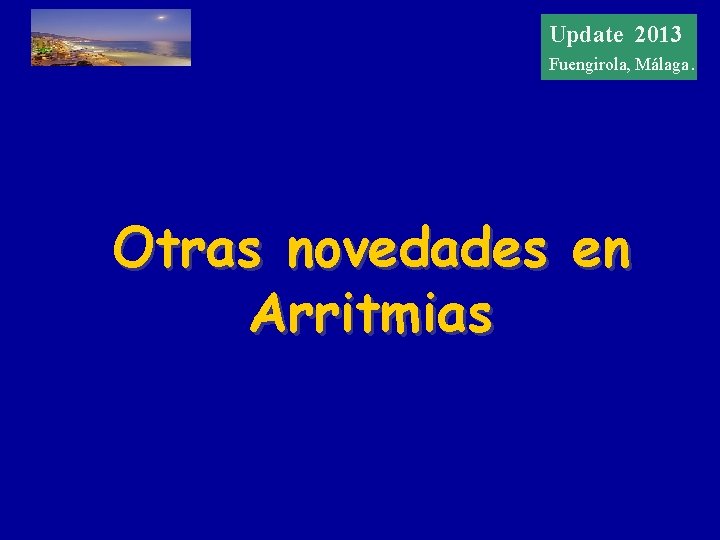 Update 2013
Fuengirola, Málaga.

Otras novedades en Arritmias